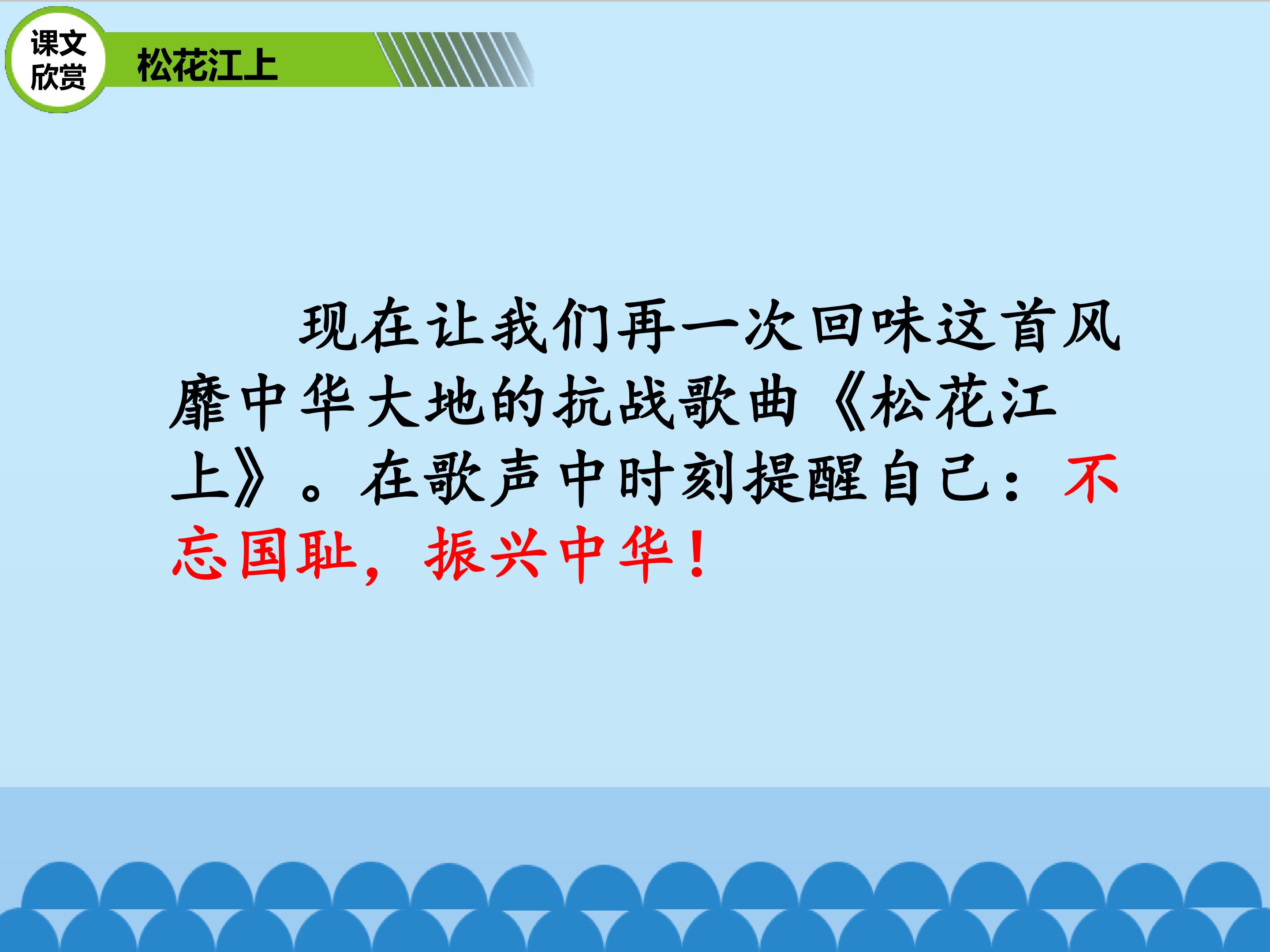 课文欣赏

松花江上

现在让我们再一次回味这首风靡中华大地的抗战歌曲《松花江上》。在歌声中时刻提醒自己：不忘国耻，振兴中华！